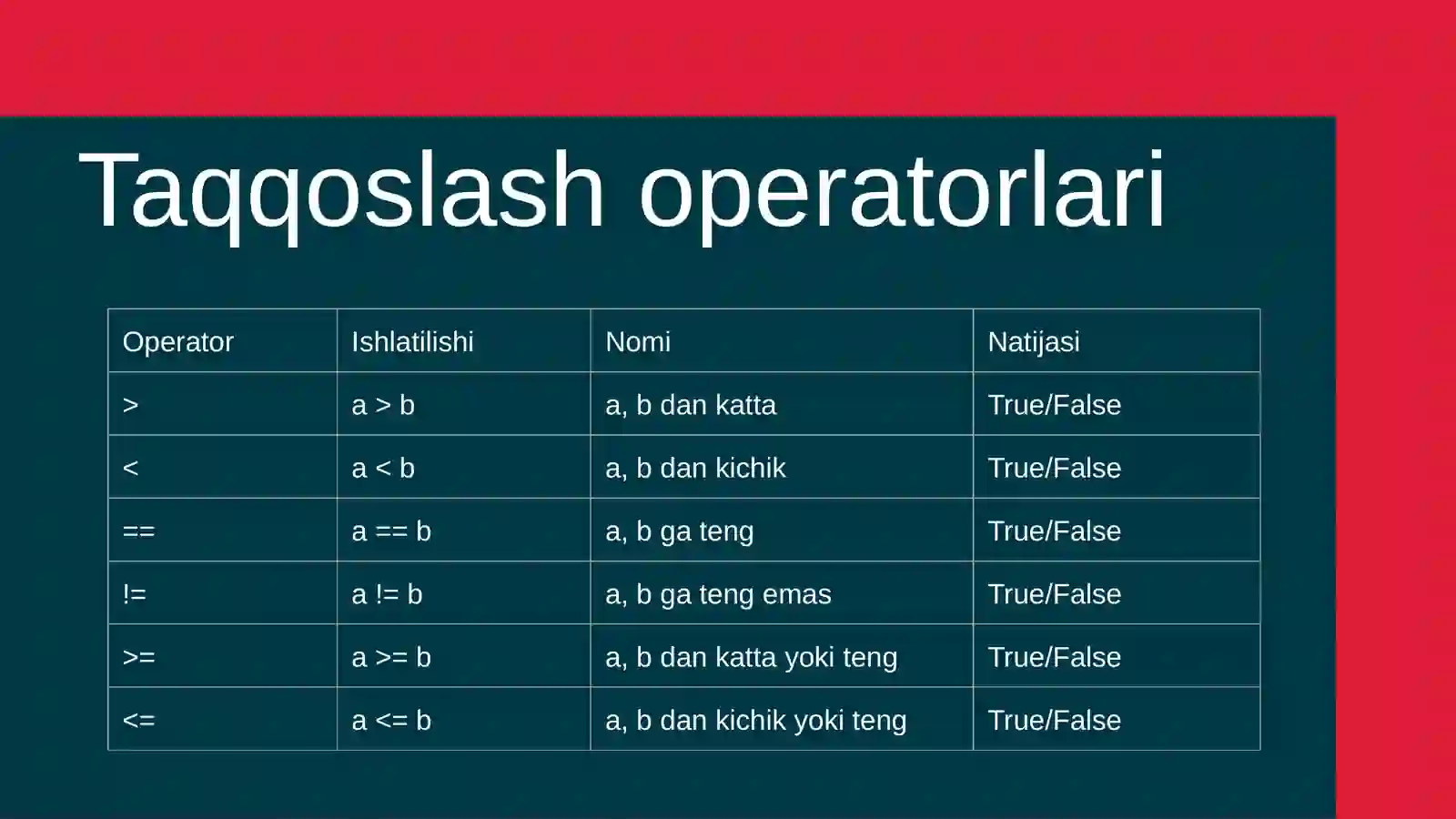 Taqqoslash operatorlari

| Operator | Ishlatilishi | Nomi | Natijasi |
|---|---|---|---|
| > | a > b | a, b dan katta | True/False |
| < | a < b | a, b dan kichik | True/False |
| == | a == b | a, b ga teng | True/False |
| != | a != b | a, b ga teng emas | True/False |
| >= | a >= b | a, b dan katta yoki teng | True/False |
| <= | a <= b | a, b dan kichik yoki teng | True/False |